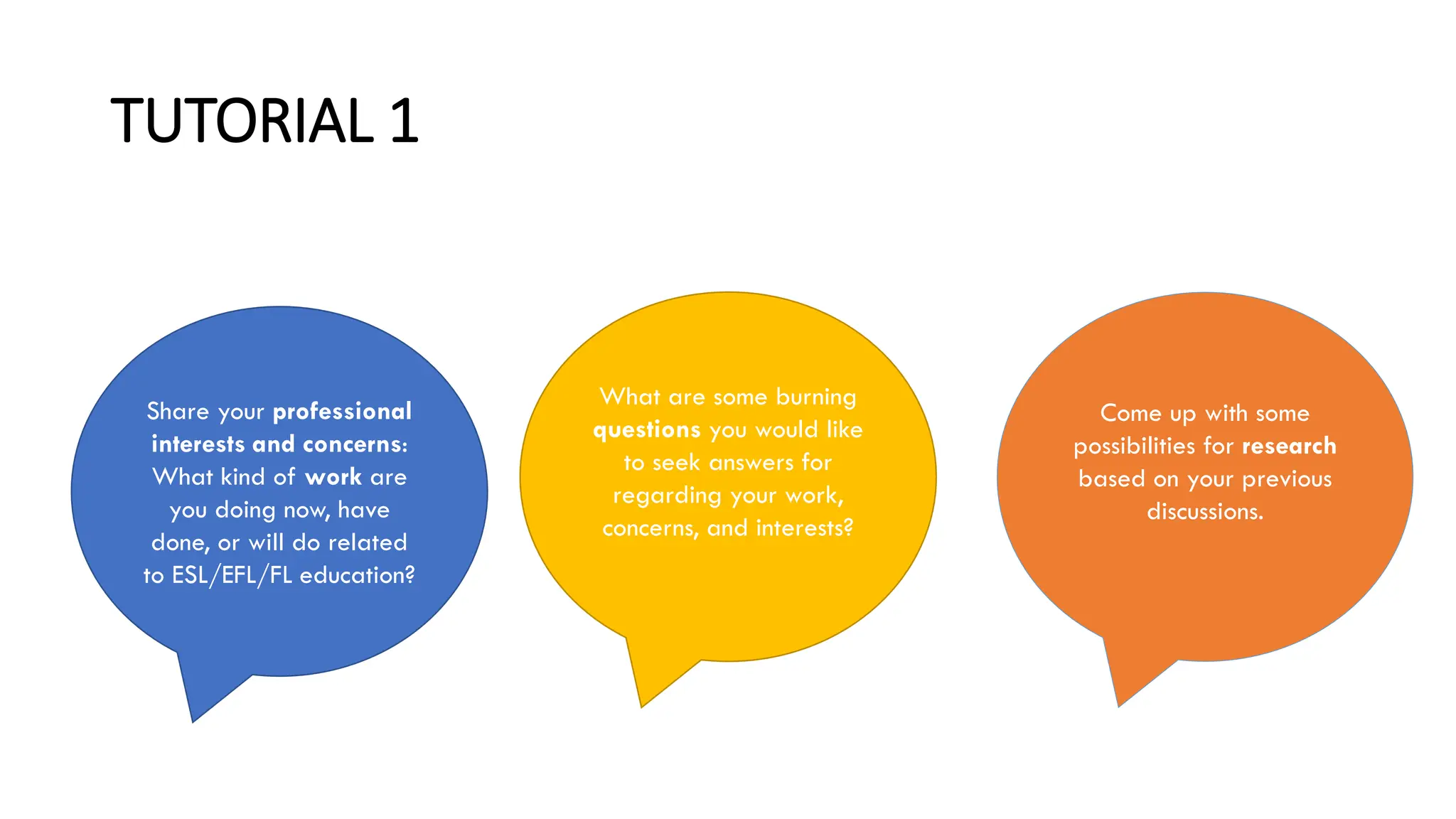 TUTORIAL 1

Share your professional interests and concerns: What kind of work are you doing now, have done, or will do related to ESL/EFL/FL education?

What are some burning questions you would like to seek answers for regarding your work, concerns, and interests?

Come up with some possibilities for research based on your previous discussions.